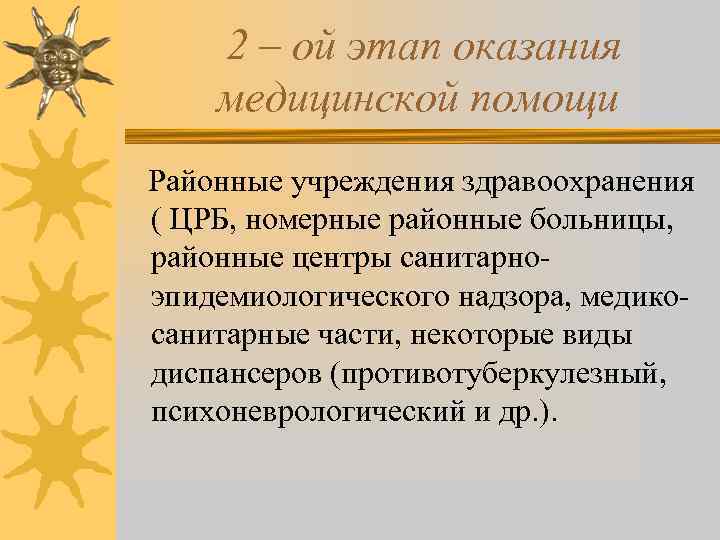 2 – ой этап оказания медицинской помощи

Районные учреждения здравоохранения ( ЦРБ, номерные районные больницы, районные центры санитарно-эпидемиологического надзора, медико-санитарные части, некоторые виды диспансеров (противотуберкулезный, психоневрологический и др.).